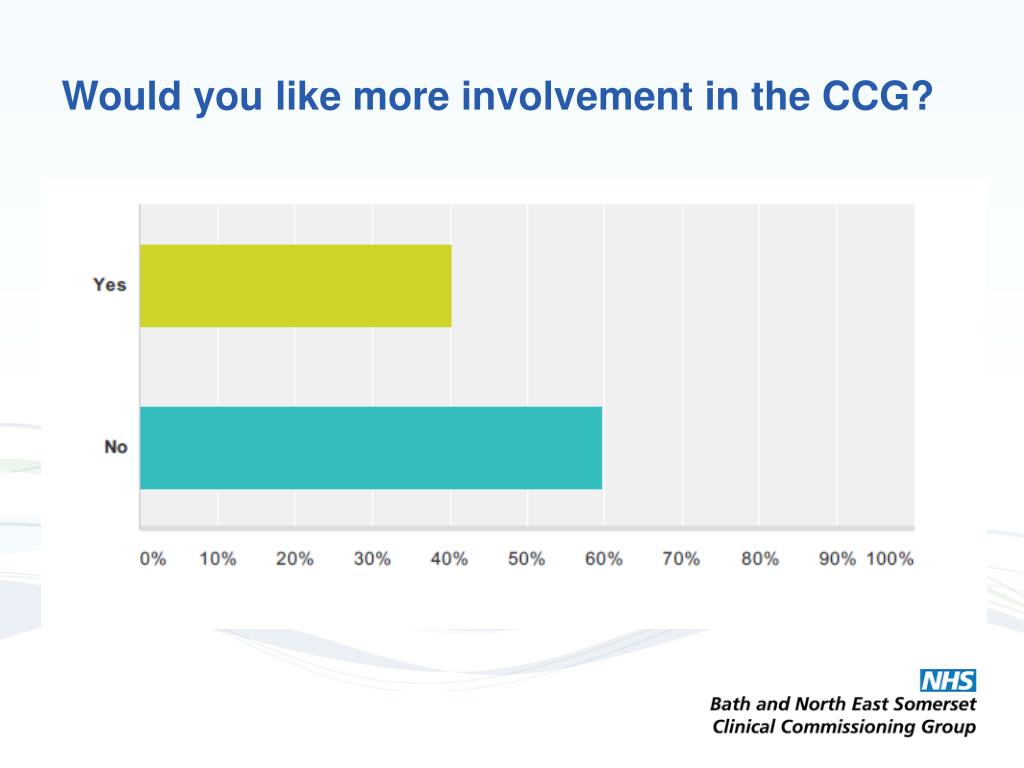 Would you like more involvement in the CCG?

Yes

No

0% 10% 20% 30% 40% 50% 60% 70% 80% 90% 100%

NHS
Bath and North East Somerset
Clinical Commissioning Group